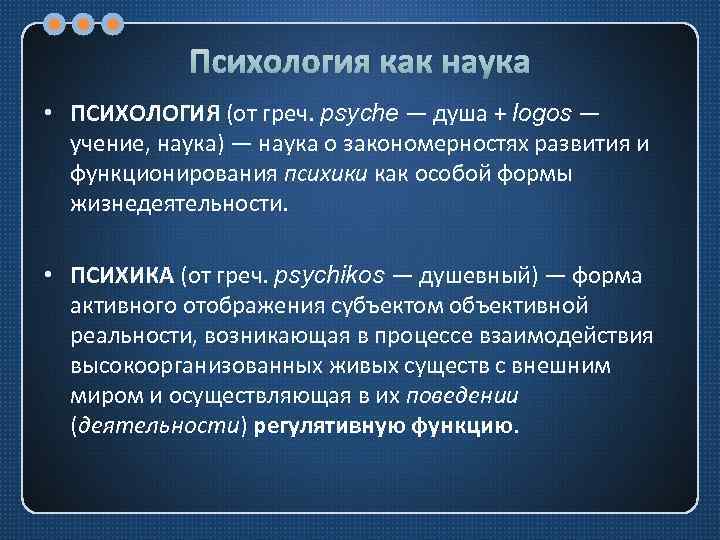 Психология как наука

• ПСИХОЛОГИЯ (от греч. psyche — душа + logos — учение, наука) — наука о закономерностях развития и функционирования психики как особой формы жизнедеятельности.

• ПСИХИКА (от греч. psychikos — душевный) — форма активного отображения субъектом объективной реальности, возникающая в процессе взаимодействия высокоорганизованных живых существ с внешним миром и осуществляющая в их поведении (деятельности) регулятивную функцию.